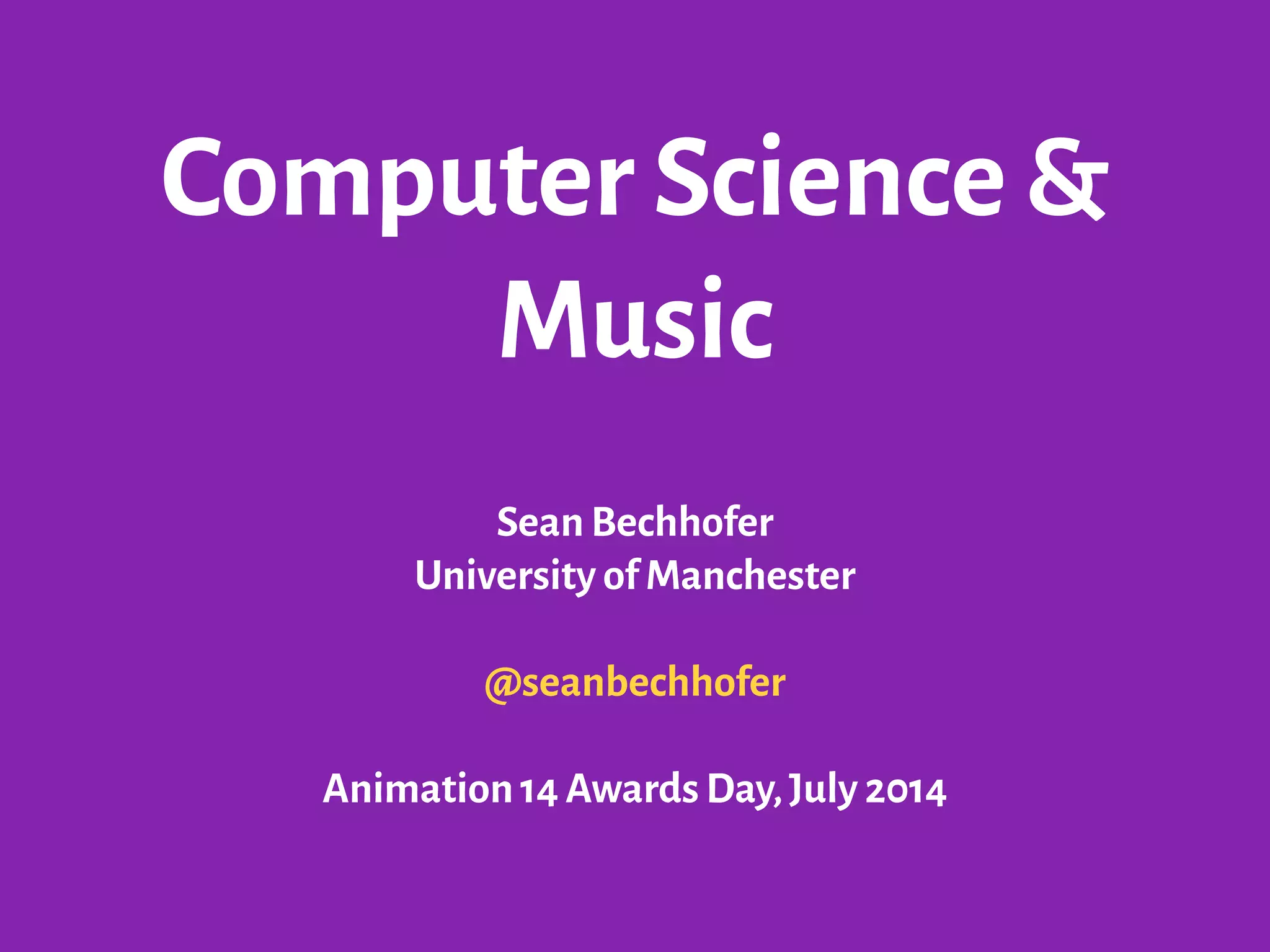 Computer Science & Music

Sean Bechhofer
University of Manchester

@seanbechhofer

Animation 14 Awards Day, July 2014